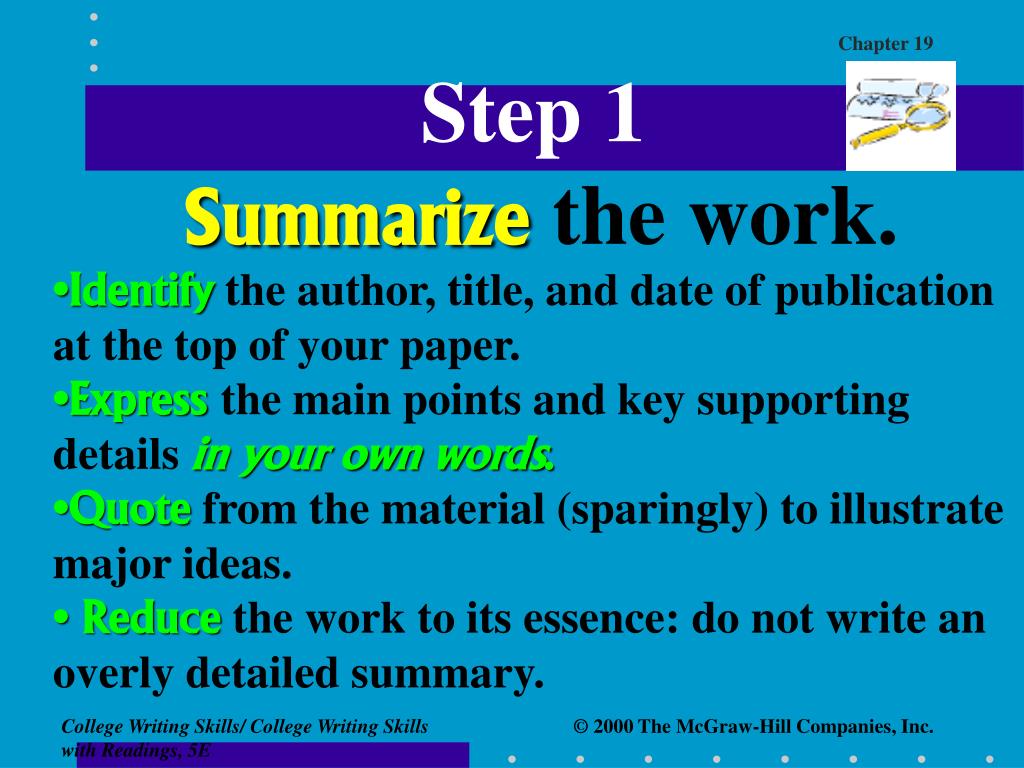 Chapter 19

Step 1

Summarize the work.

•Identify the author, title, and date of publication at the top of your paper.

•Express the main points and key supporting details in your own words.

•Quote from the material (sparingly) to illustrate major ideas.

• Reduce the work to its essence: do not write an overly detailed summary.

College Writing Skills/ College Writing Skills with Readings, 5E

© 2000 The McGraw-Hill Companies, Inc.